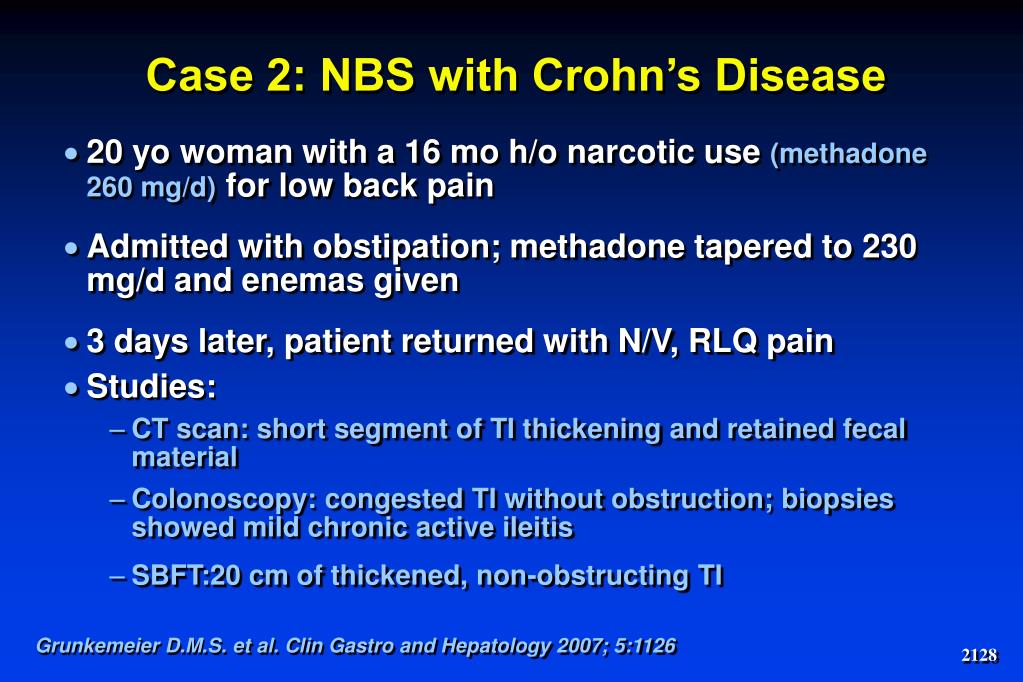 Case 2: NBS with Crohn's Disease

• 20 yo woman with a 16 mo h/o narcotic use (methadone 260 mg/d) for low back pain

• Admitted with obstipation; methadone tapered to 230 mg/d and enemas given

• 3 days later, patient returned with N/V, RLQ pain

• Studies:

– CT scan: short segment of TI thickening and retained fecal material

– Colonoscopy: congested TI without obstruction; biopsies showed mild chronic active ileitis

– SBFT:20 cm of thickened, non-obstructing TI

Grunkemeier D.M.S. et al. Clin Gastro and Hepatology 2007; 5:1126

2128